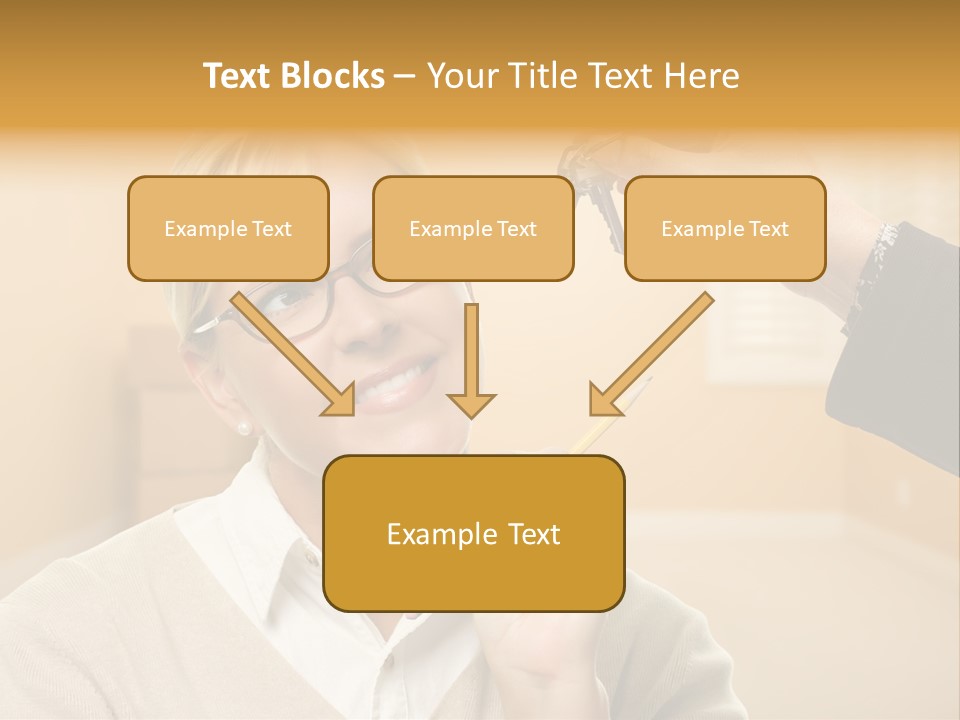 Text Blocks – Your Title Text Here

Example Text

Example Text

Example Text

Example Text